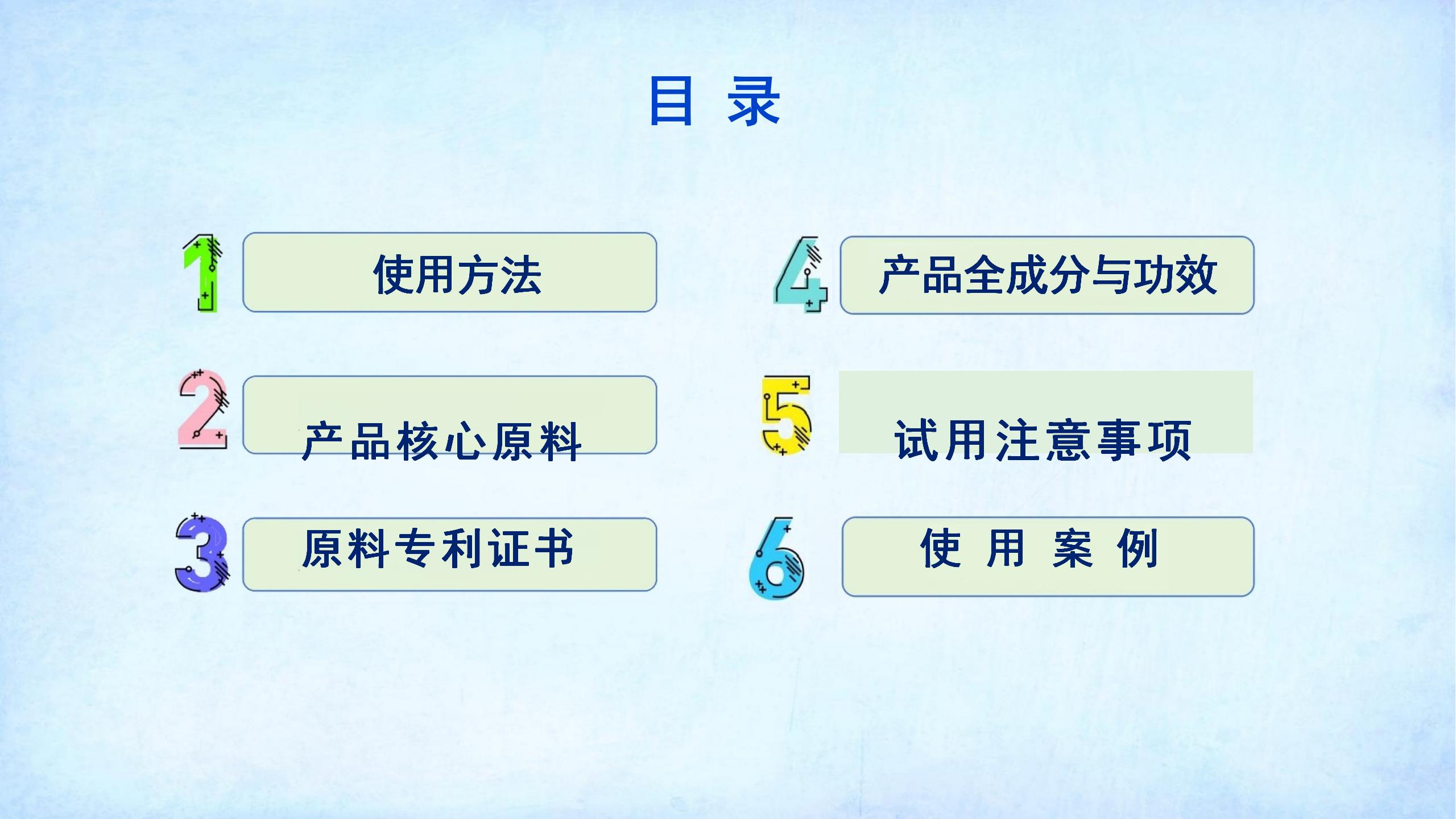 目 录

1 使用方法

2 产品核心原料

3 原料专利证书

4 产品全成分与功效

5 试用注意事项

6 使 用 案 例